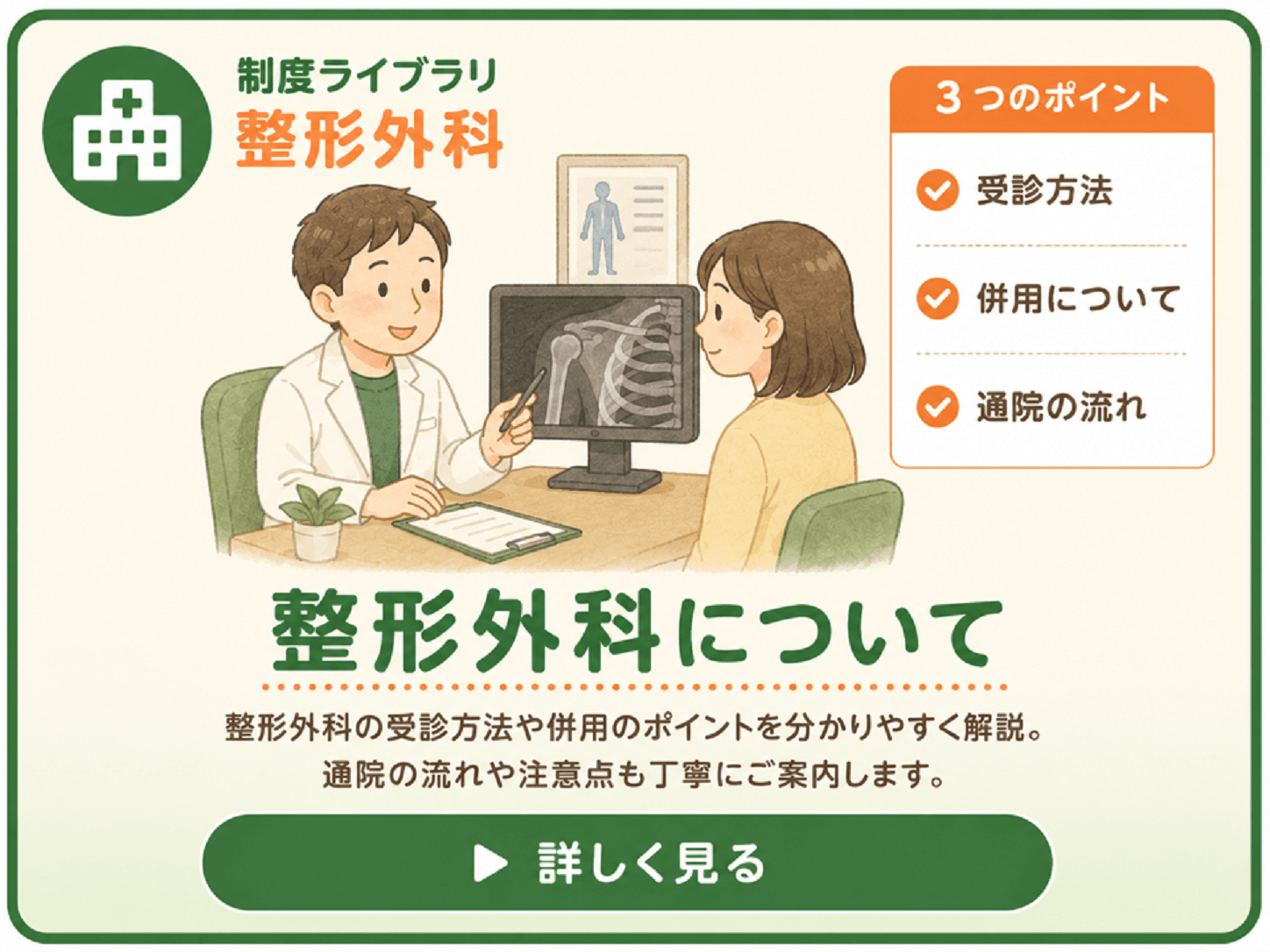 制度ライブラリ
整形外科

3つのポイント

受診方法

併用について

通院の流れ

整形外科について

整形外科の受診方法や併用のポイントを分かりやすく解説。
通院の流れや注意点も丁寧にご案内します。

詳しく見る